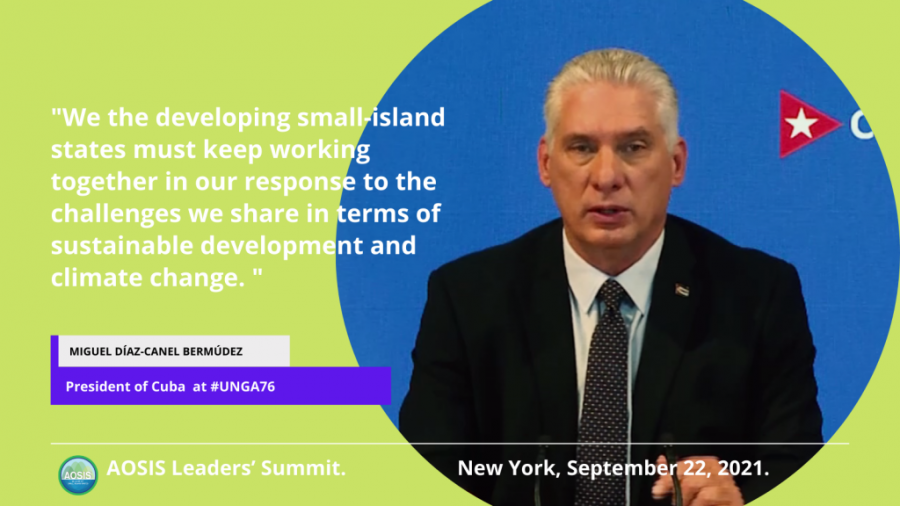 "We the developing small-island states must keep working together in our response to the challenges we share in terms of sustainable development and climate change. "

MIGUEL DÍAZ-CANEL BERMÚDEZ

President of Cuba at #UNGA76

AOSIS

AOSIS Leaders' Summit.

New York, September 22, 2021.